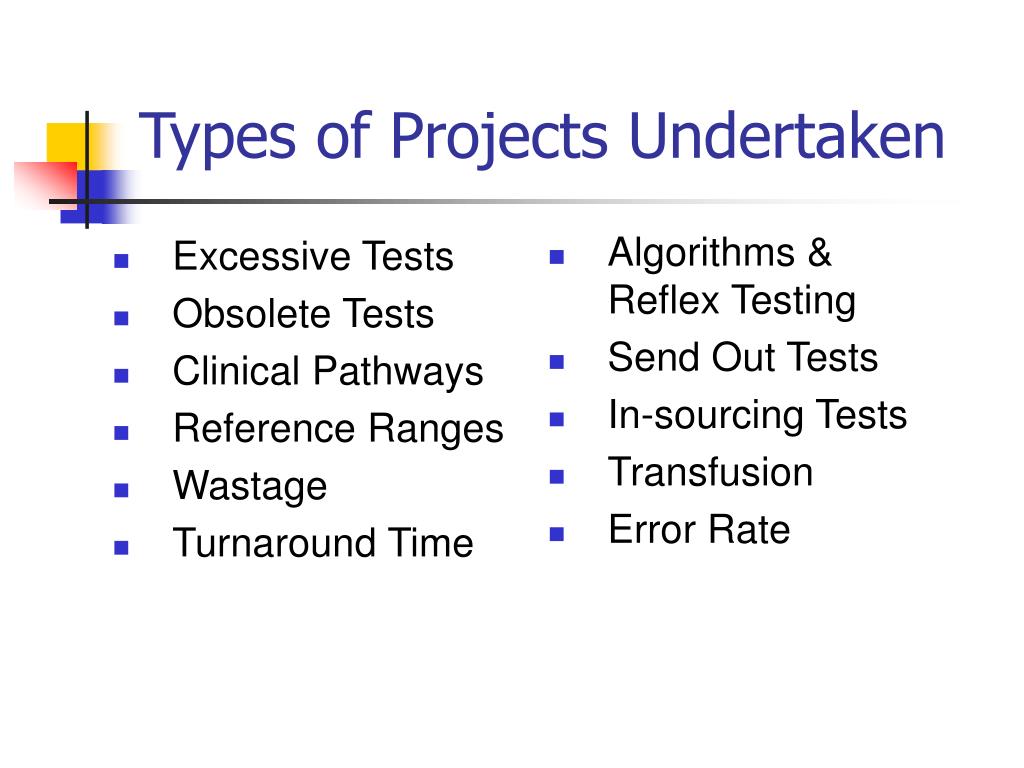 Types of Projects Undertaken

- Excessive Tests
- Obsolete Tests
- Clinical Pathways
- Reference Ranges
- Wastage
- Turnaround Time

- Algorithms & Reflex Testing
- Send Out Tests
- In-sourcing Tests
- Transfusion
- Error Rate